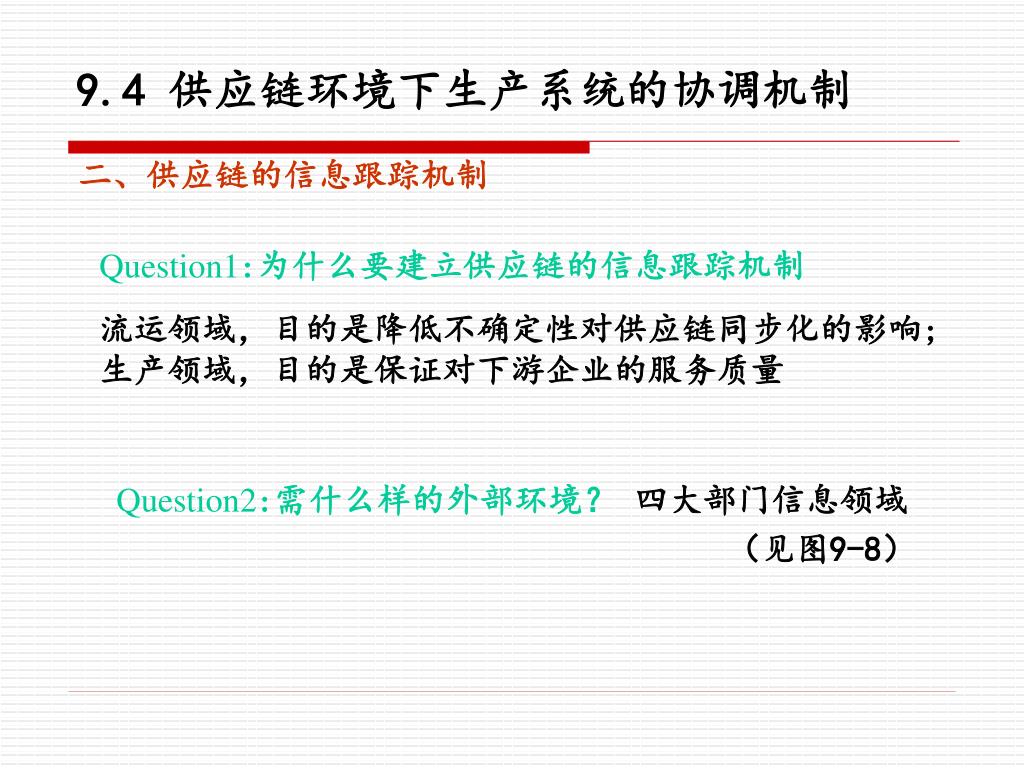 9.4 供应链环境下生产系统的协调机制

二、供应链的信息跟踪机制

Question1:为什么要建立供应链的信息跟踪机制

流运领域，目的是降低不确定性对供应链同步化的影响;
生产领域，目的是保证对下游企业的服务质量

Question2:需什么样的外部环境？ 四大部门信息领域
（见图9-8）